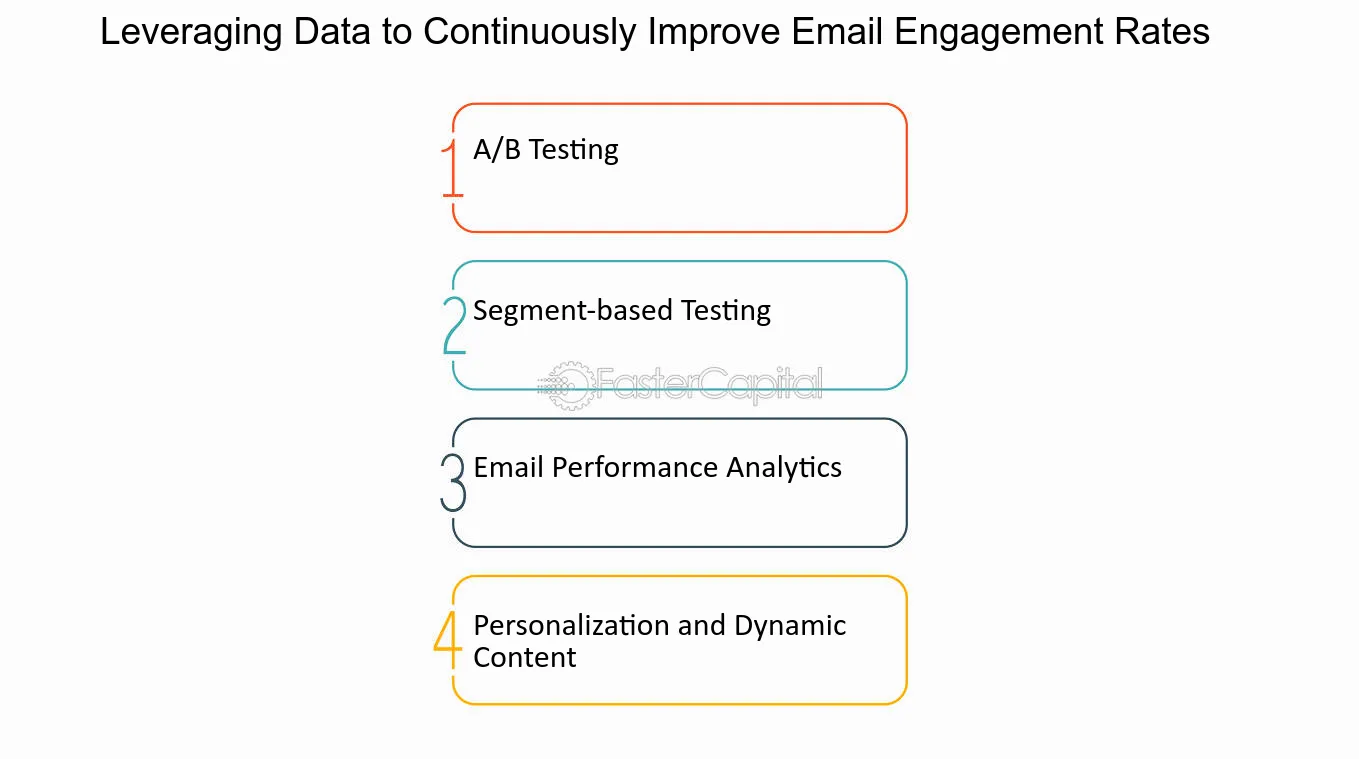 Leveraging Data to Continuously Improve Email Engagement Rates

1 A/B Testing

2 Segment-based Testing

3 Email Performance Analytics

4 Personalization and Dynamic Content

FasterCapital